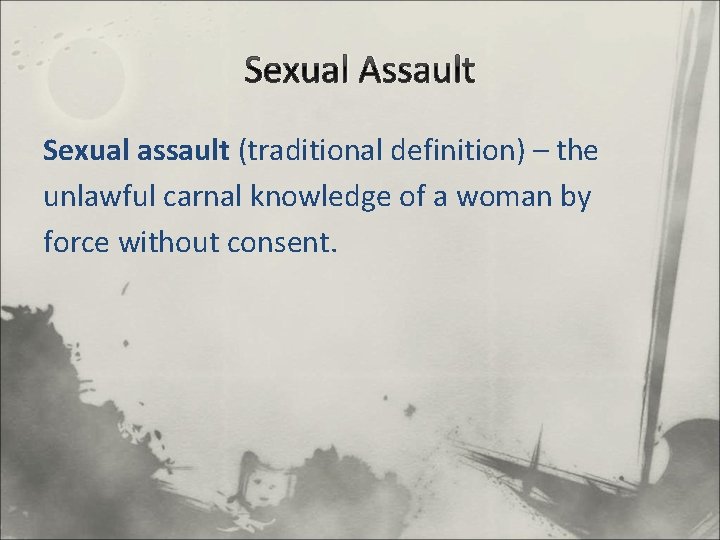 Sexual Assault

Sexual assault (traditional definition) – the unlawful carnal knowledge of a woman by force without consent.